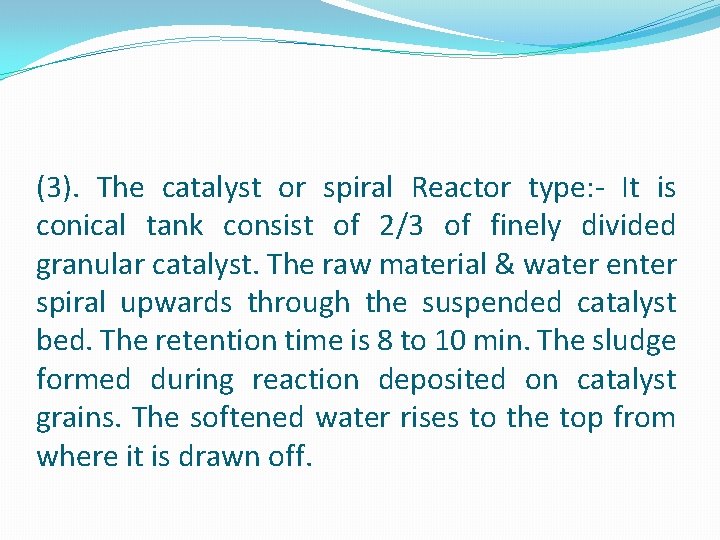 (3). The catalyst or spiral Reactor type:- It is conical tank consist of 2/3 of finely divided granular catalyst. The raw material & water enter spiral upwards through the suspended catalyst bed. The retention time is 8 to 10 min. The sludge formed during reaction deposited on catalyst grains. The softened water rises to the top from where it is drawn off.